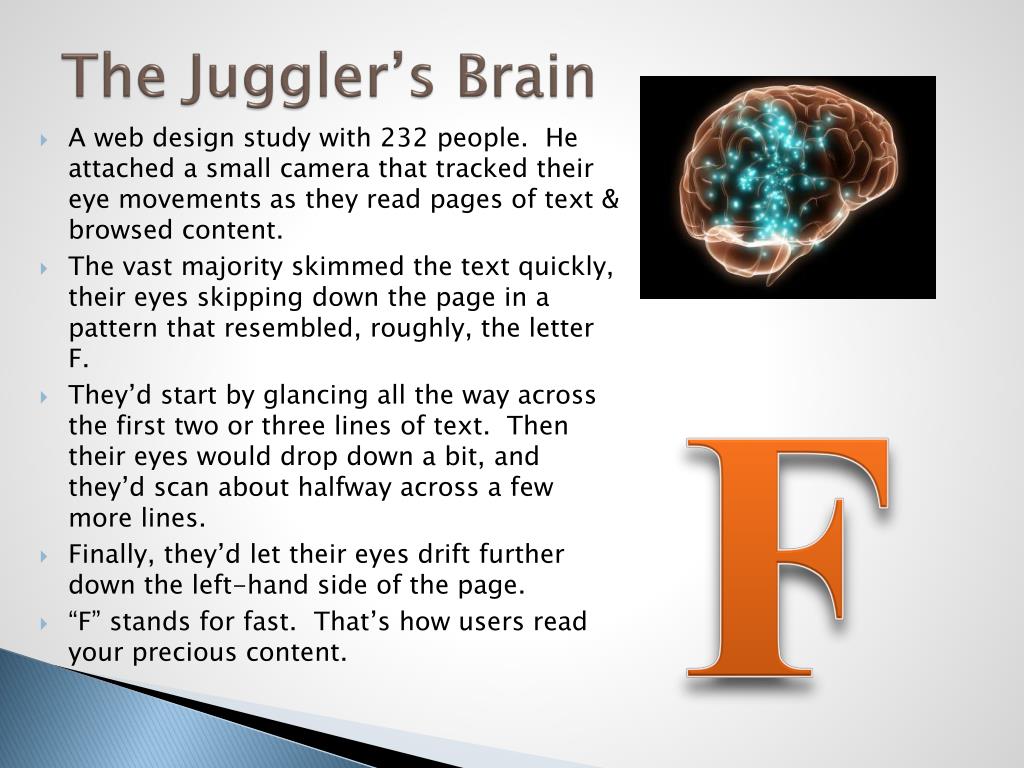 The Juggler's Brain

A web design study with 232 people. He attached a small camera that tracked their eye movements as they read pages of text & browsed content.

The vast majority skimmed the text quickly, their eyes skipping down the page in a pattern that resembled, roughly, the letter F.

They'd start by glancing all the way across the first two or three lines of text. Then their eyes would drop down a bit, and they'd scan about halfway across a few more lines.

Finally, they'd let their eyes drift further down the left-hand side of the page.

"F" stands for fast. That's how users read your precious content.

F